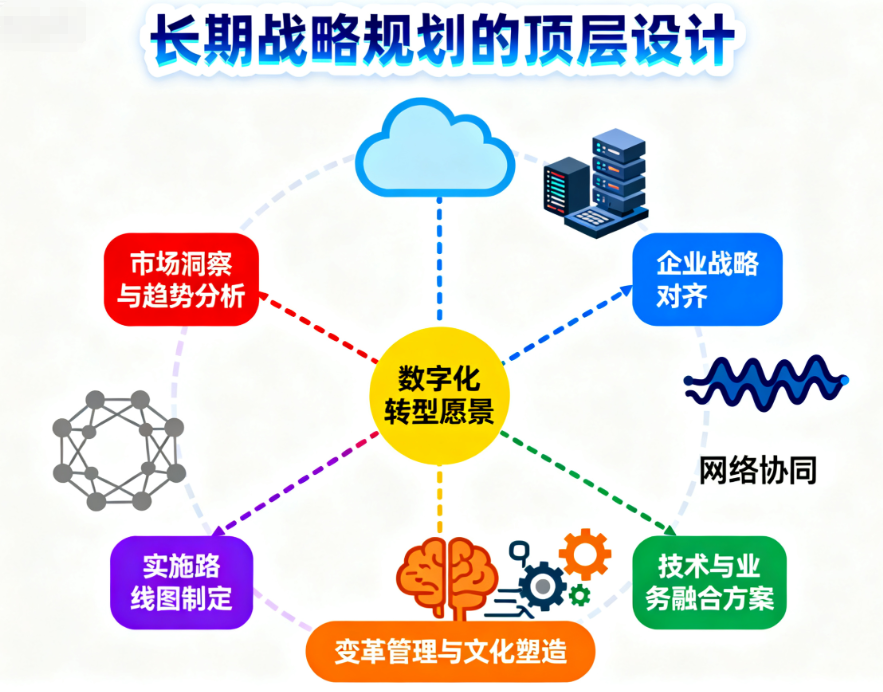 长期战略规划的顶层设计

市场洞察与趋势分析

企业战略对齐

数字化转型愿景

网络协同

实施路线图制定

技术与业务融合方案

变革管理与文化塑造